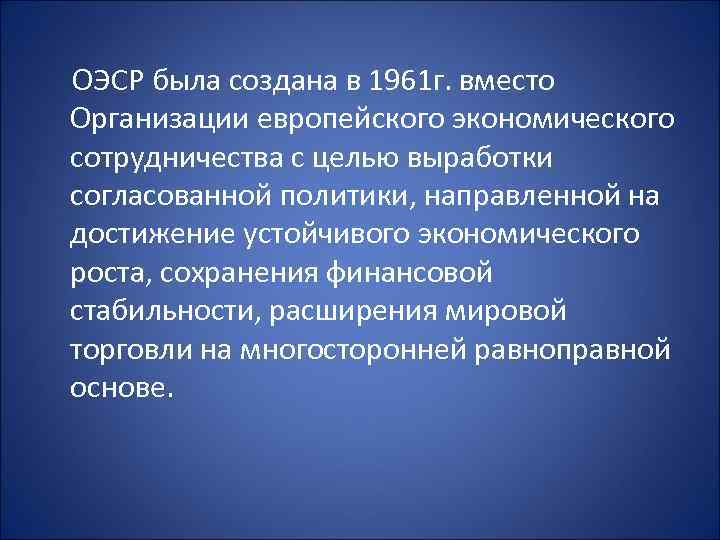 ОЭСР была создана в 1961г. вместо Организации европейского экономического сотрудничества с целью выработки согласованной политики, направленной на достижение устойчивого экономического роста, сохранения финансовой стабильности, расширения мировой торговли на многосторонней равноправной основе.